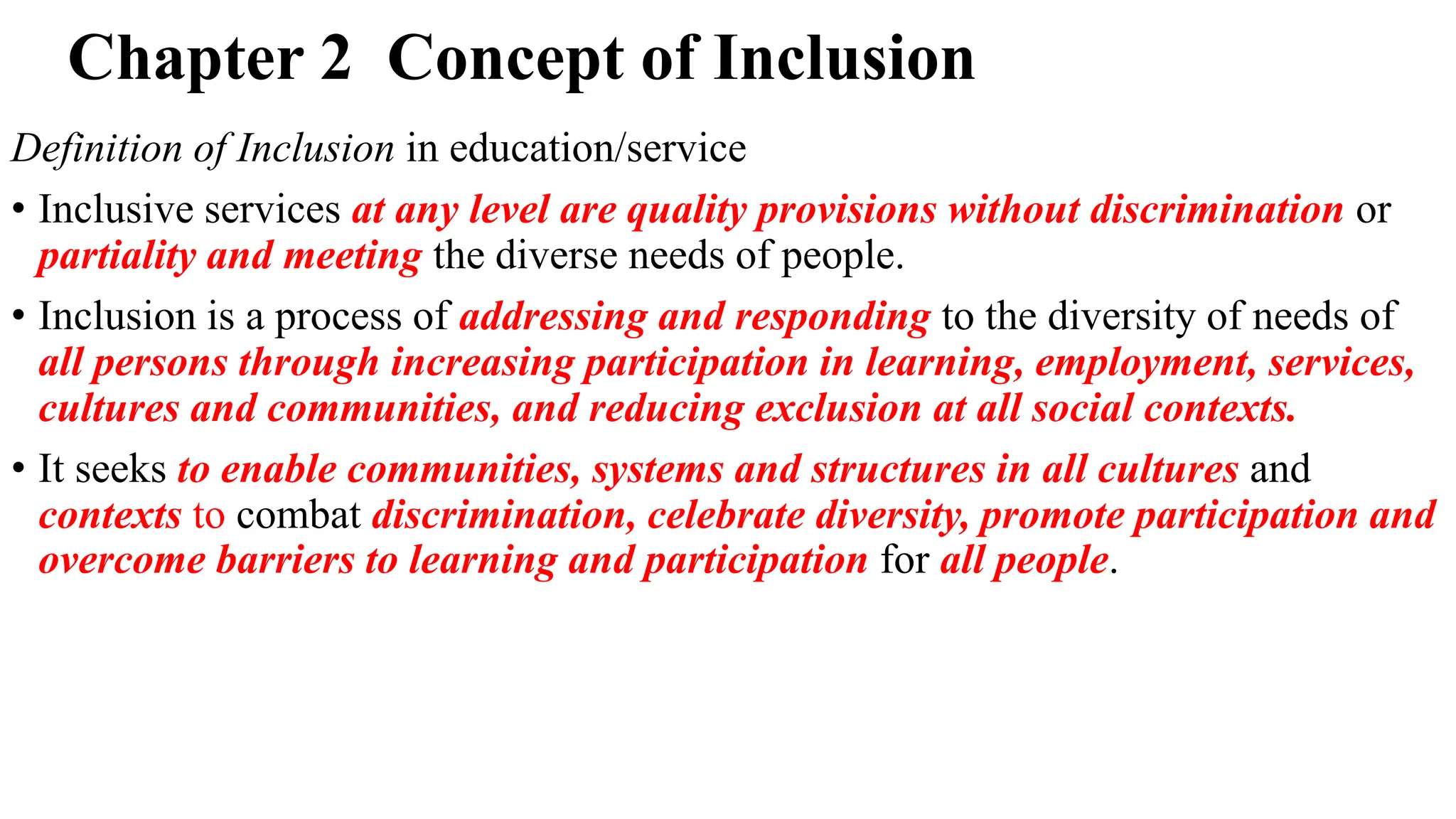 Chapter 2 Concept of Inclusion

Definition of Inclusion in education/service

• Inclusive services at any level are quality provisions without discrimination or partiality and meeting the diverse needs of people.

• Inclusion is a process of addressing and responding to the diversity of needs of all persons through increasing participation in learning, employment, services, cultures and communities, and reducing exclusion at all social contexts.

• It seeks to enable communities, systems and structures in all cultures and contexts to combat discrimination, celebrate diversity, promote participation and overcome barriers to learning and participation for all people.